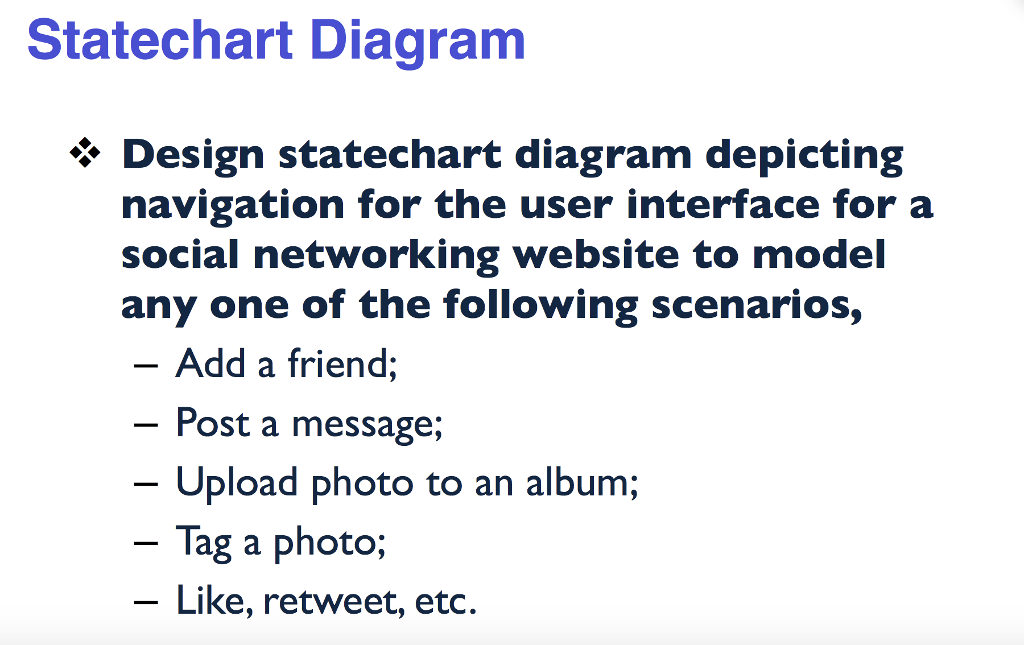 Statechart Diagram

❖ Design statechart diagram depicting navigation for the user interface for a social networking website to model any one of the following scenarios,

– Add a friend;
– Post a message;
– Upload photo to an album;
– Tag a photo;
– Like, retweet, etc.